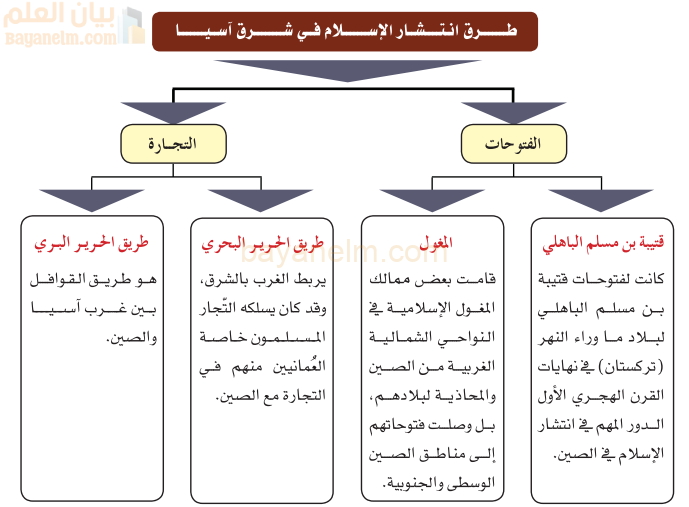 بيان العلم
Bayanelm.com

طرق انتشار الإسلام في شرق آسيا

الفتوحات

التجارة

قتيبة بن مسلم الباهلي

كانت لفتوحات قتيبة بن مسلم الباهلي لبلاد ما وراء النهر (تركستان) في نهايات القرن الهجري الأول الدور المهم في انتشار الإسلام في الصين.

المغول

قامت بعض ممالك المغول الإسلامية في النواحي الشمالية الغربية من الصين والمحاذية لبلادهم، بل وصلت فتوحاتهم إلى مناطق الصين الوسطى والجنوبية.

طريق الحرير البحري

يربط الغرب بالشرق، وقد كان يسلكه التّجار المسلمون خاصة العُمانيين منهم في التجارة مع الصين.

طريق الحرير البري

هو طريق القوافل بين غرب آسيا والصين.

bayanelm.com